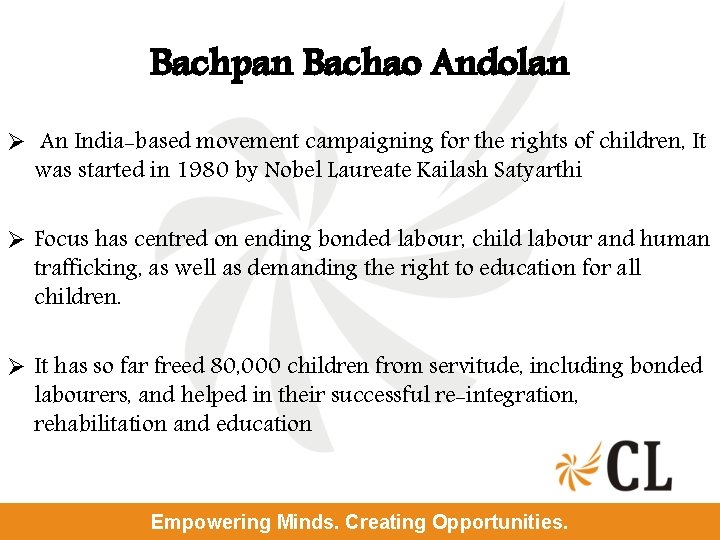 Bachpan Bachao Andolan

➢ An India-based movement campaigning for the rights of children, It was started in 1980 by Nobel Laureate Kailash Satyarthi

➢ Focus has centred on ending bonded labour, child labour and human trafficking, as well as demanding the right to education for all children.

➢ It has so far freed 80,000 children from servitude, including bonded labourers, and helped in their successful re-integration, rehabilitation and education

CL

Empowering Minds. Creating Opportunities.